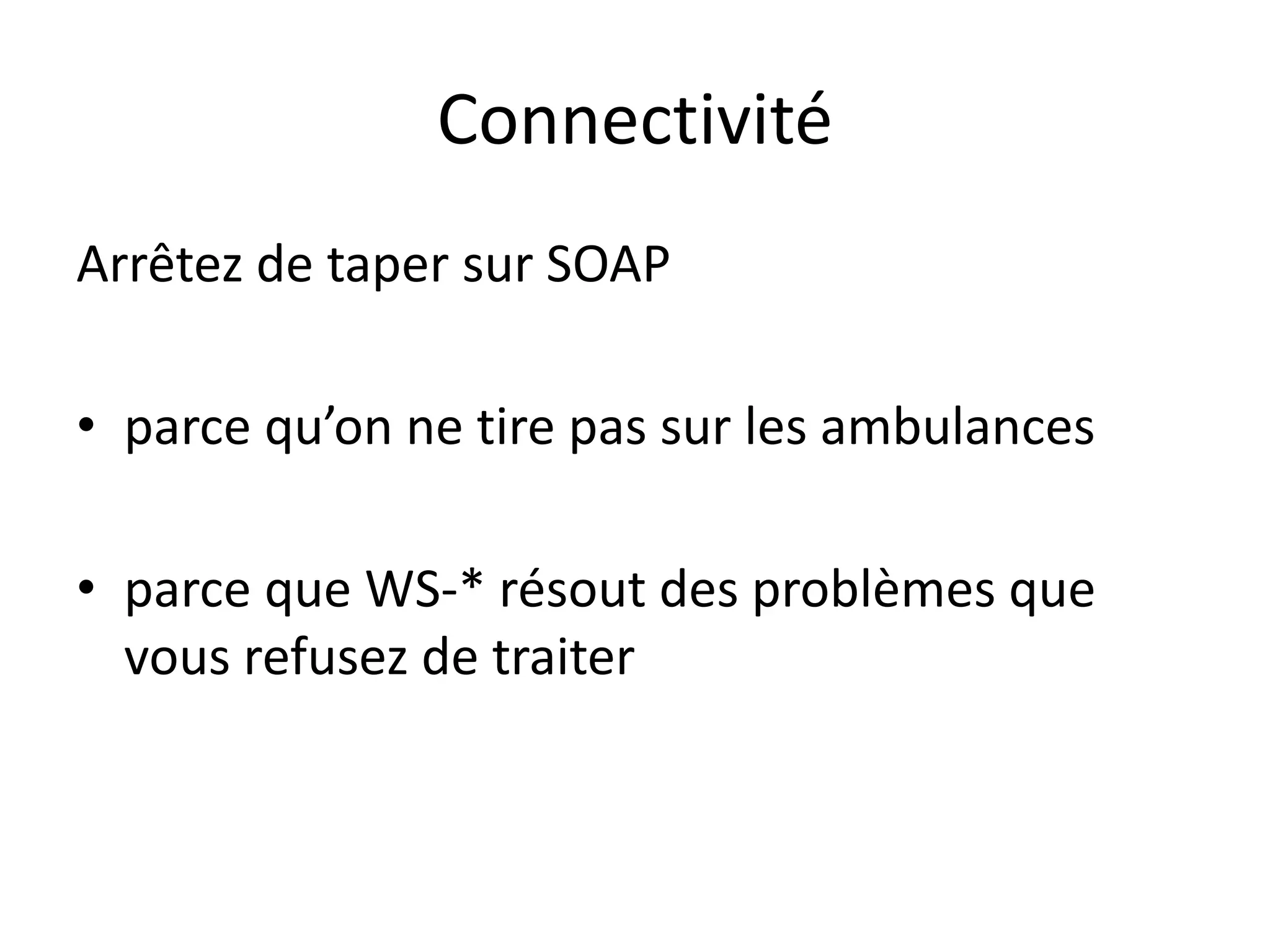 Connectivité

Arrêtez de taper sur SOAP

• parce qu’on ne tire pas sur les ambulances

• parce que WS-* résout des problèmes que vous refusez de traiter